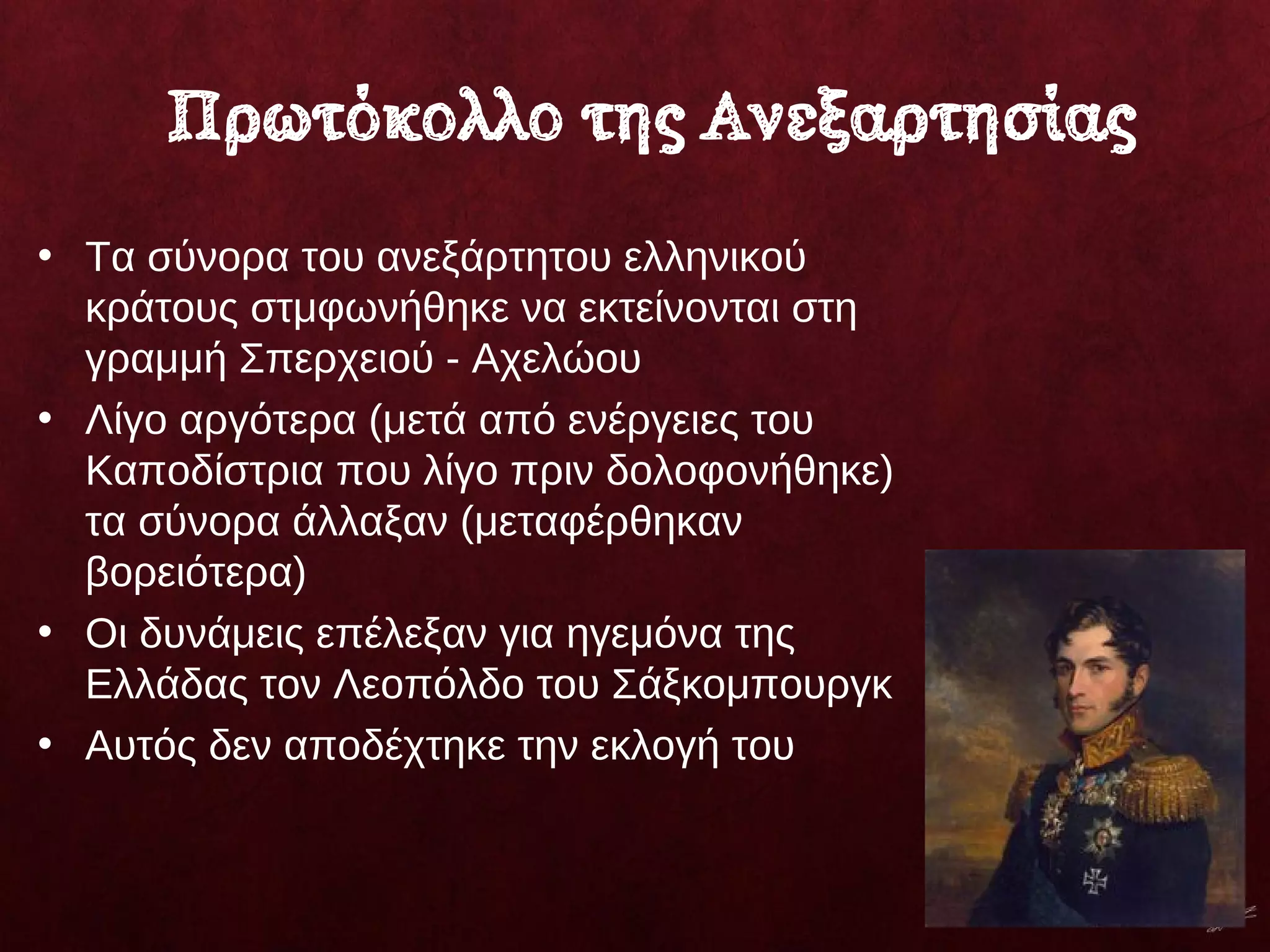 Πρωτόκολλο της Ανεξαρτησίας

• Τα σύνορα του ανεξάρτητου ελληνικού κράτους στμφωνήθηκε να εκτείνονται στη γραμμή Σπερχειού - Αχελώου
• Λίγο αργότερα (μετά από ενέργειες του Καποδίστρια που λίγο πριν δολοφονήθηκε) τα σύνορα άλλαξαν (μεταφέρθηκαν βορειότερα)
• Οι δυνάμεις επέλεξαν για ηγεμόνα της Ελλάδας τον Λεοπόλδο του Σάξκομπουργκ
• Αυτός δεν αποδέχτηκε την εκλογή του